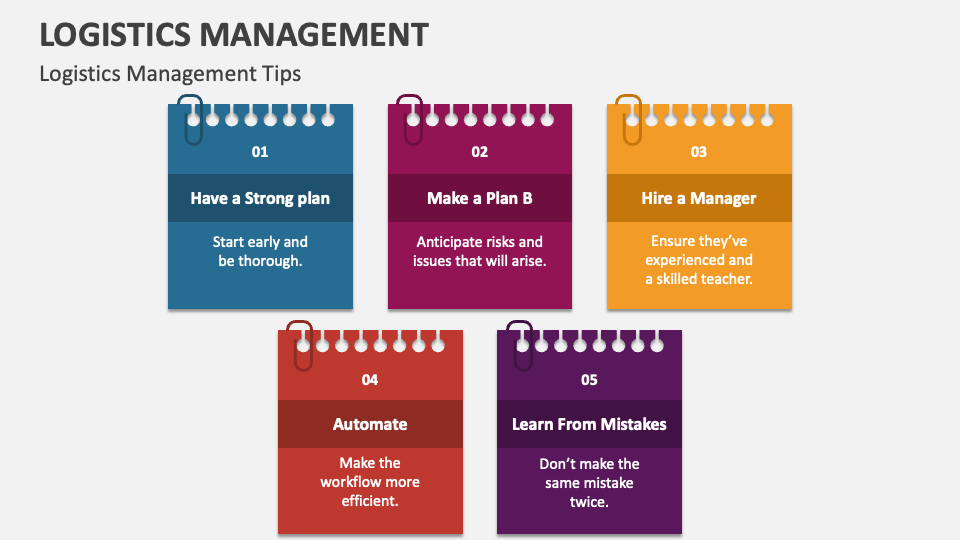 LOGISTICS MANAGEMENT

Logistics Management Tips

01

Have a Strong plan

Start early and be thorough.

02

Make a Plan B

Anticipate risks and issues that will arise.

03

Hire a Manager

Ensure they've experienced and a skilled teacher.

04

Automate

Make the workflow more efficient.

05

Learn From Mistakes

Don't make the same mistake twice.